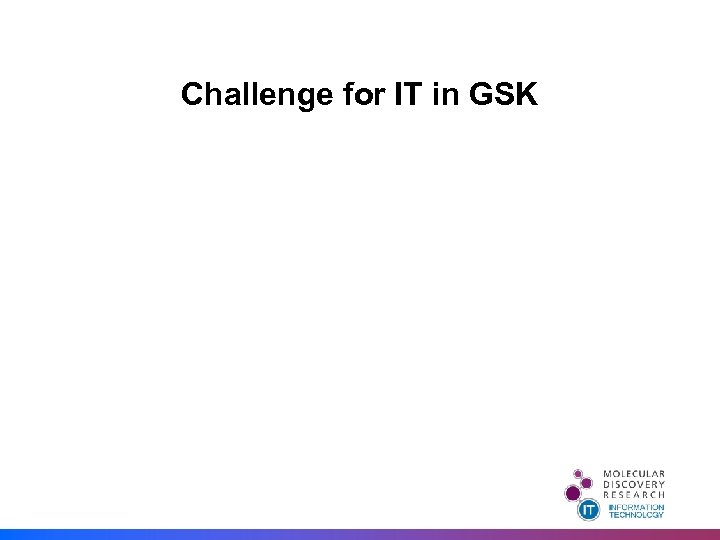 Challenge for IT in GSK

MOLECULAR DISCOVERY RESEARCH

IT INFORMATION TECHNOLOGY